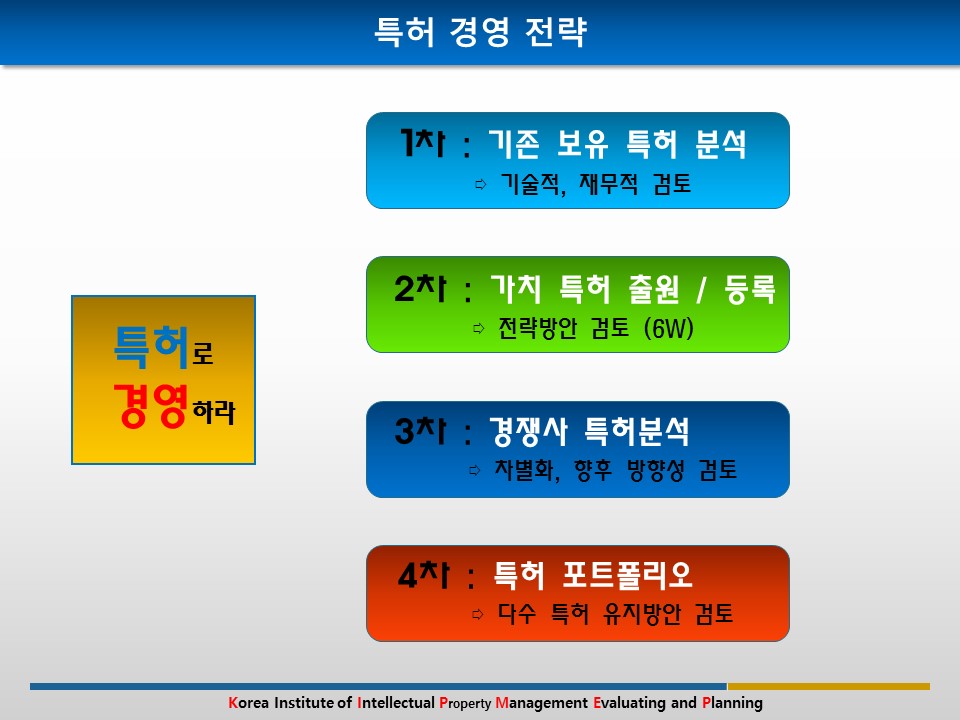 특허 경영 전략

특허로
경영하라

1차 : 기존 보유 특허 분석
⇨ 기술적, 재무적 검토

2차 : 가치 특허 출원 / 등록
⇨ 전략방안 검토 (6W)

3차 : 경쟁사 특허분석
⇨ 차별화, 향후 방향성 검토

4차 : 특허 포트폴리오
⇨ 다수 특허 유지방안 검토

Korea Institute of Intellectual Property Management Evaluating and Planning